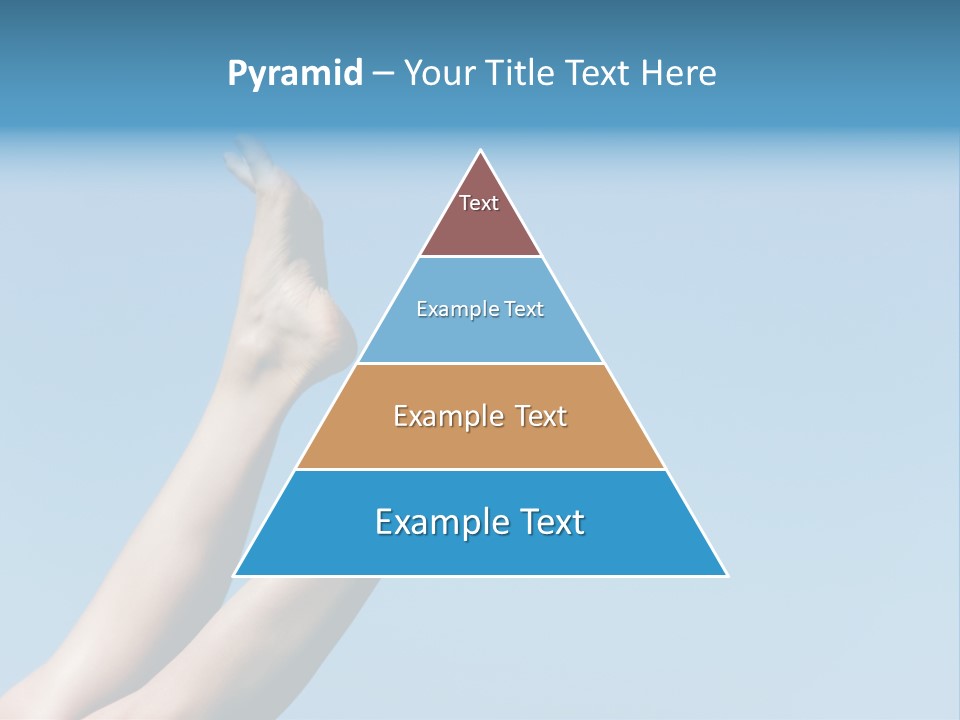 Pyramid – Your Title Text Here

Text

Example Text

Example Text

Example Text